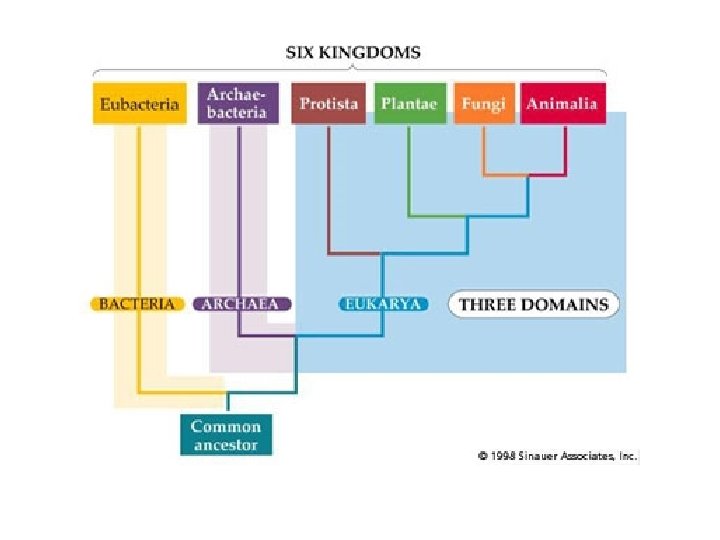 SIX KINGDOMS

Eubacteria

Archaebacteria

Protista

Plantae

Fungi

Animalia

BACTERIA

ARCHAEA

EUKARYA

THREE DOMAINS

Common ancestor

© 1998 Sinauer Associates, Inc.